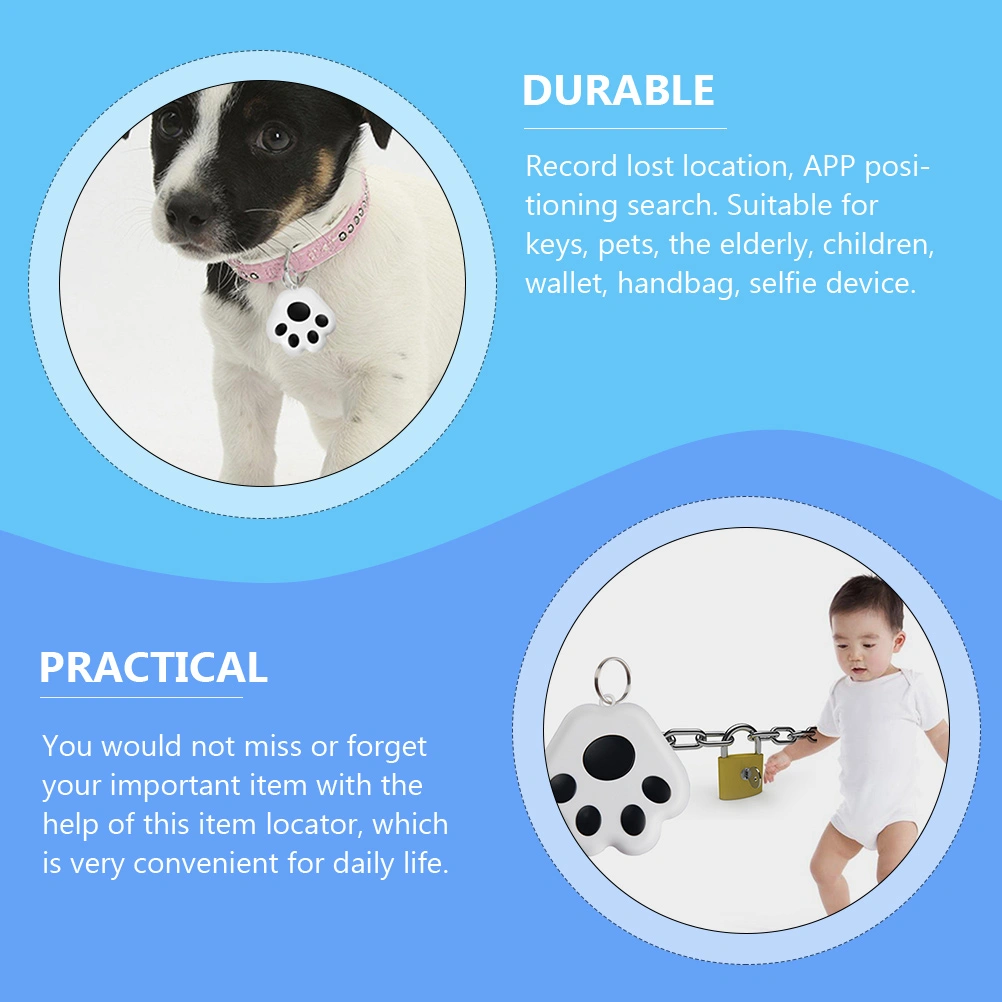 DURABLE

Record lost location, APP positioning search. Suitable for keys, pets, the elderly, children, wallet, handbag, selfie device.

PRACTICAL

You would not miss or forget your important item with the help of this item locator, which is very convenient for daily life.